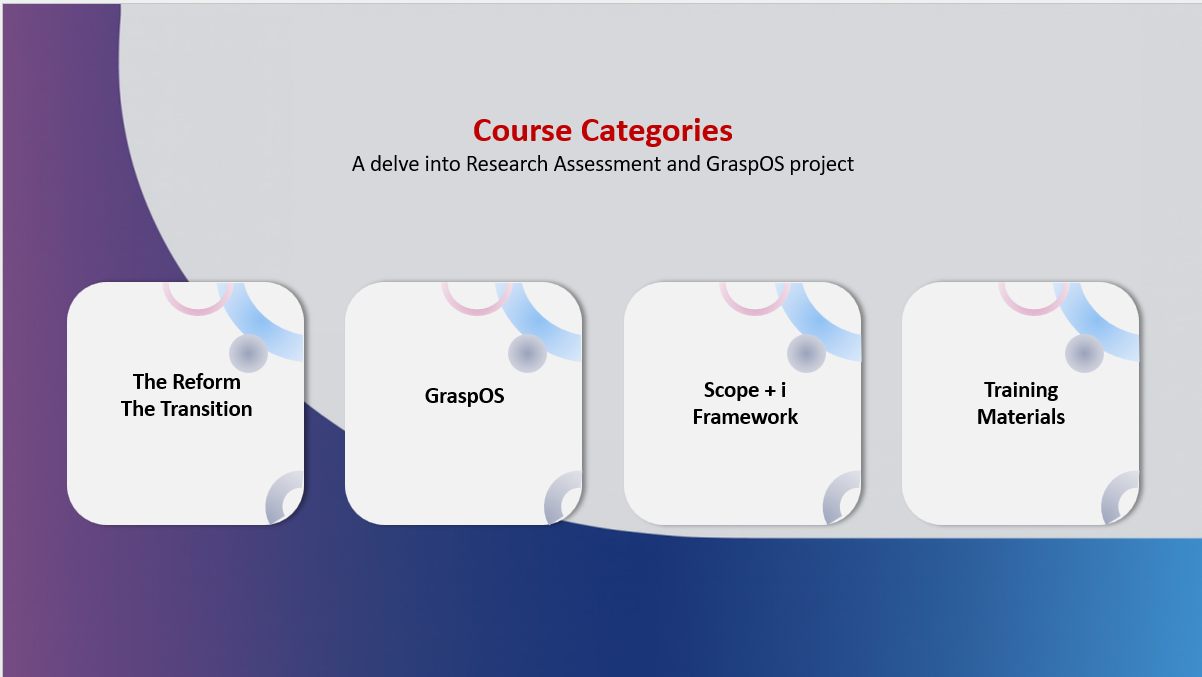 Course Categories
A delve into Research Assessment and GraspOS project

The Reform
The Transition

GraspOS

Scope + i
Framework

Training
Materials